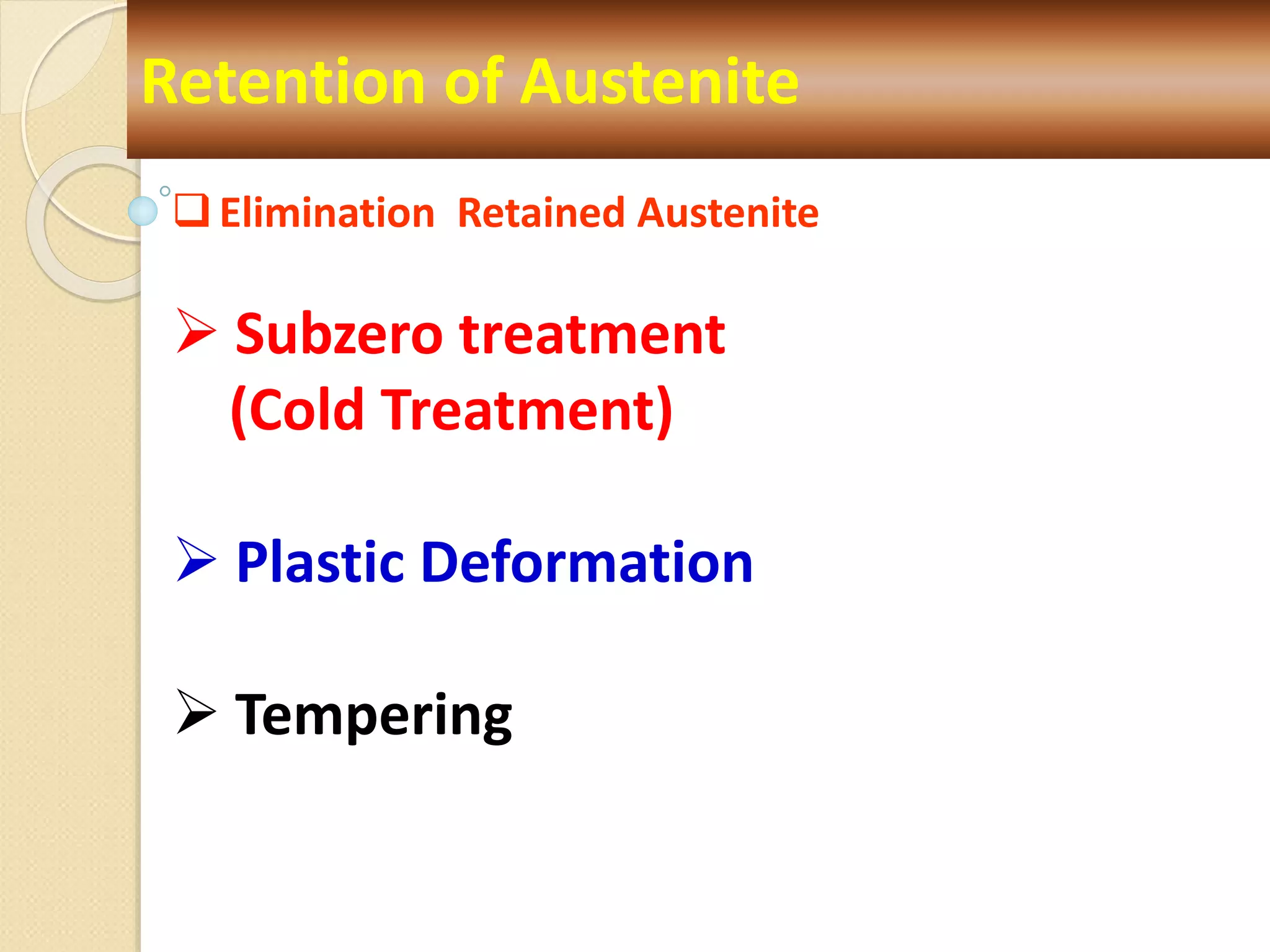 Retention of Austenite

❑ Elimination Retained Austenite

➢ Subzero treatment (Cold Treatment)

➢ Plastic Deformation

➢ Tempering